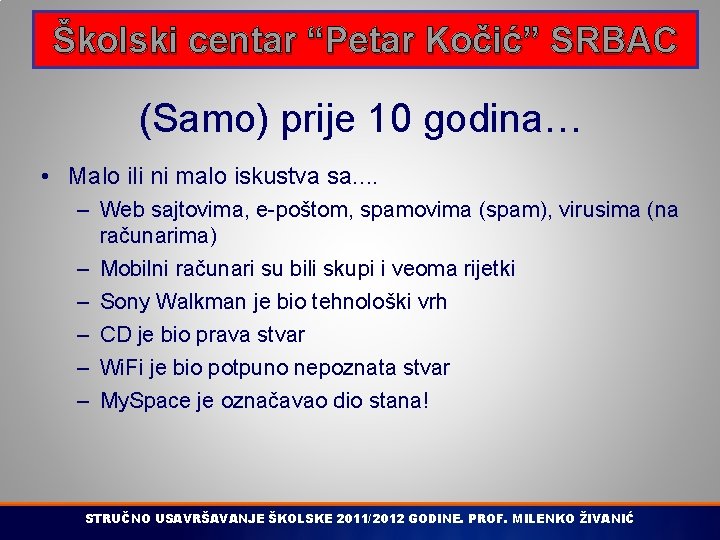 Školski centar “Petar Kočić” SRBAC

(Samo) prije 10 godina…

• Malo ili ni malo iskustva sa….
– Web sajtovima, e-poštom, spamovima (spam), virusima (na računarima)
– Mobilni računari su bili skupi i veoma rijetki
– Sony Walkman je bio tehnološki vrh
– CD je bio prava stvar
– WiFi je bio potpuno nepoznata stvar
– MySpace je označavao dio stana!

STRUČNO USAVRŠAVANJE ŠKOLSKE 2011/2012 GODINE. PROF. MILENKO ŽIVANIĆ